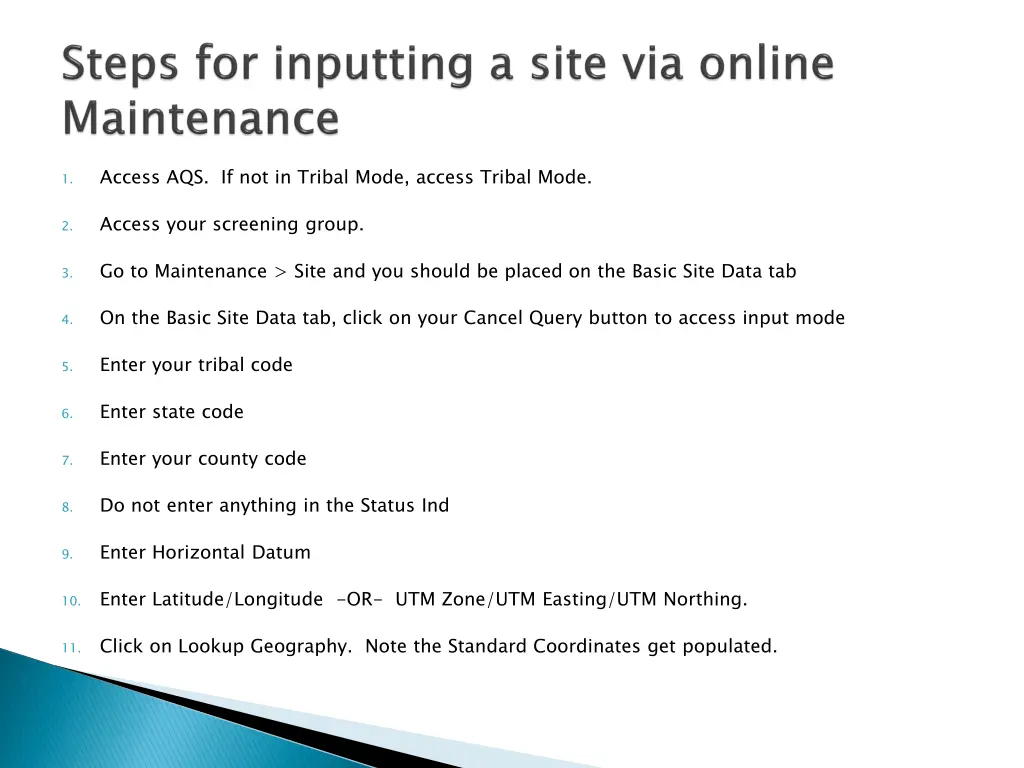 Steps for inputting a site via online Maintenance

1. Access AQS. If not in Tribal Mode, access Tribal Mode.

2. Access your screening group.

3. Go to Maintenance > Site and you should be placed on the Basic Site Data tab

4. On the Basic Site Data tab, click on your Cancel Query button to access input mode

5. Enter your tribal code

6. Enter state code

7. Enter your county code

8. Do not enter anything in the Status Ind

9. Enter Horizontal Datum

10. Enter Latitude/Longitude -OR- UTM Zone/UTM Easting/UTM Northing.

11. Click on Lookup Geography. Note the Standard Coordinates get populated.